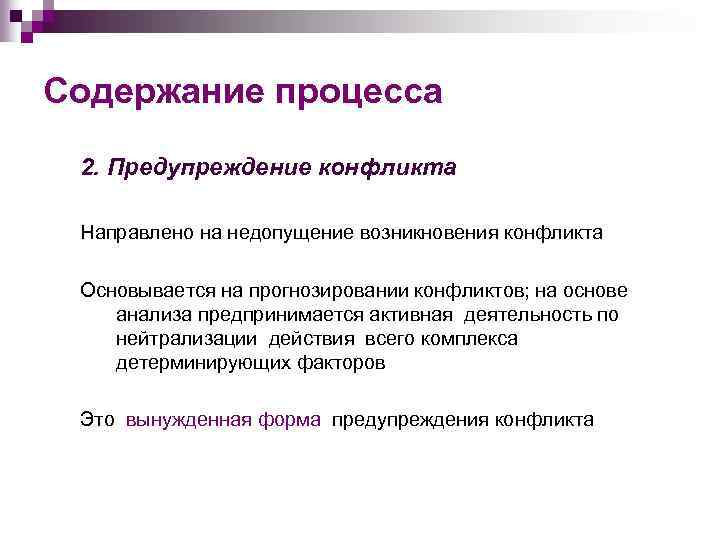 Содержание процесса

2. Предупреждение конфликта

Направлено на недопущение возникновения конфликта

Основывается на прогнозировании конфликтов; на основе анализа предпринимается активная деятельность по нейтрализации действия всего комплекса детерминирующих факторов

Это вынужденная форма предупреждения конфликта